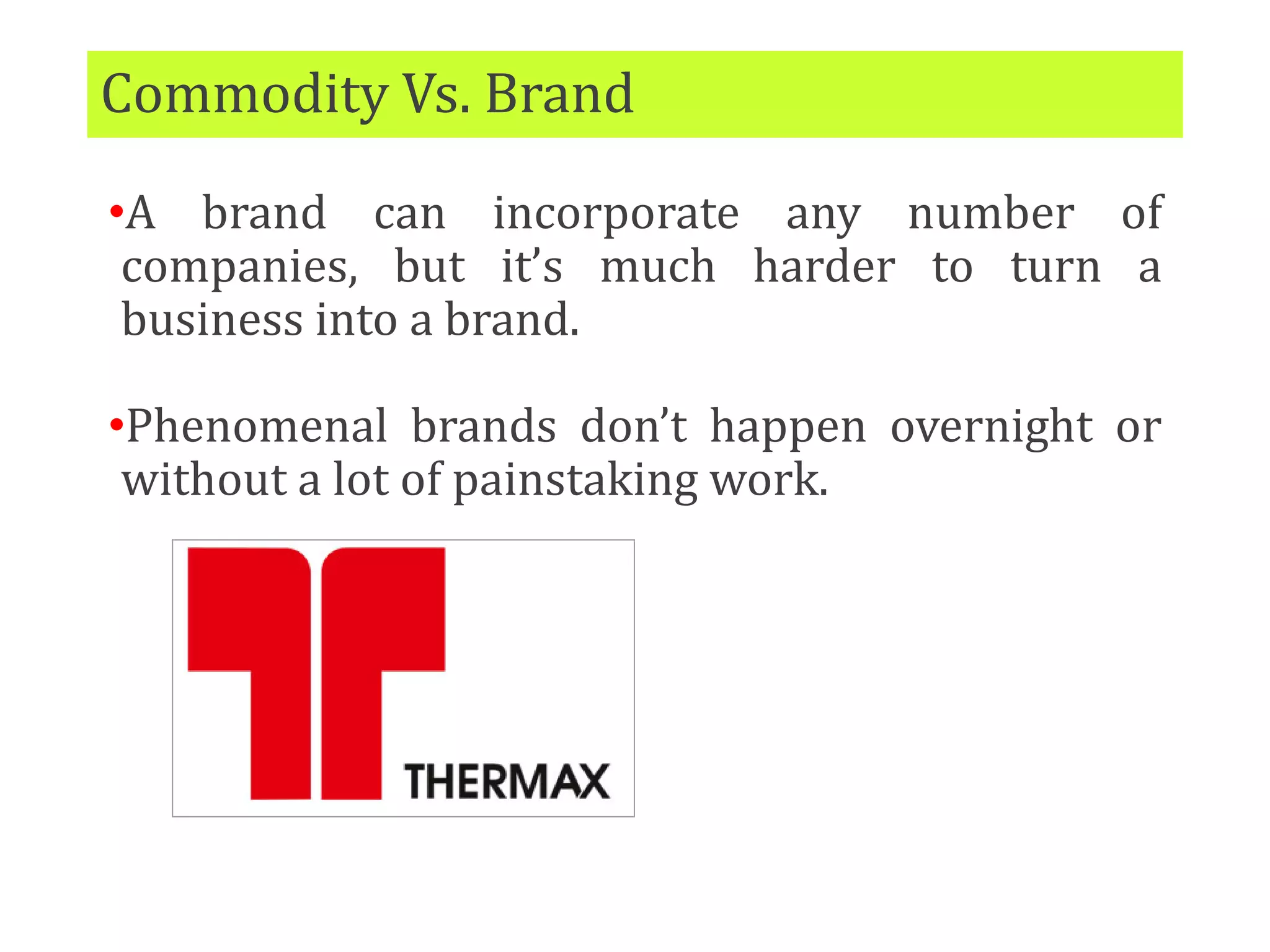 Commodity Vs. Brand

•A brand can incorporate any number of companies, but it’s much harder to turn a business into a brand.

•Phenomenal brands don’t happen overnight or without a lot of painstaking work.

THERMAX